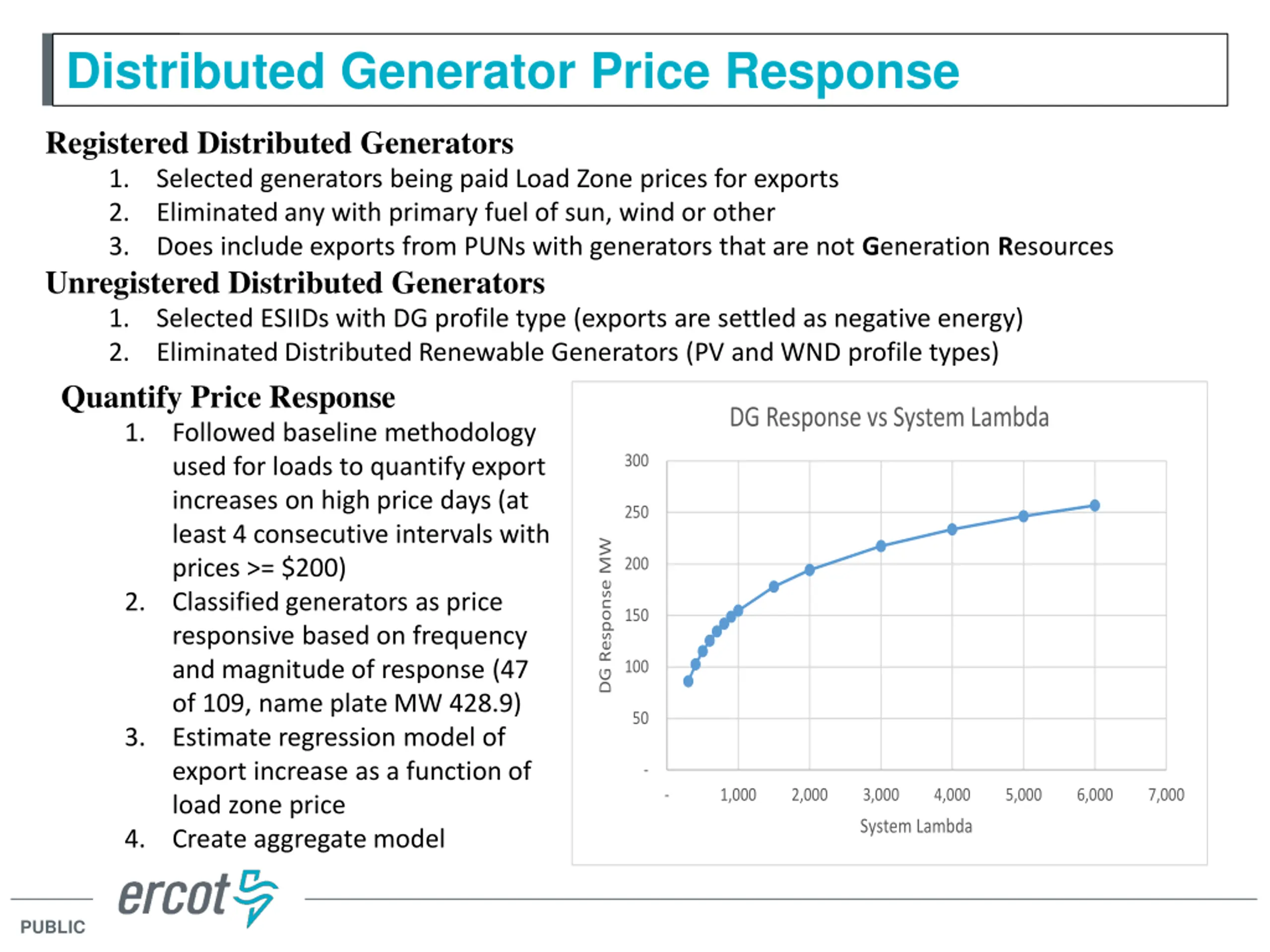 Distributed Generator Price Response

Registered Distributed Generators

1. Selected generators being paid Load Zone prices for exports
2. Eliminated any with primary fuel of sun, wind or other
3. Does include exports from PUNs with generators that are not Generation Resources

Unregistered Distributed Generators

1. Selected ESIIDs with DG profile type (exports are settled as negative energy)
2. Eliminated Distributed Renewable Generators (PV and WND profile types)

Quantify Price Response

1. Followed baseline methodology used for loads to quantify export increases on high price days (at least 4 consecutive intervals with prices >= $200)
2. Classified generators as price responsive based on frequency and magnitude of response (47 of 109, name plate MW 428.9)
3. Estimate regression model of export increase as a function of load zone price
4. Create aggregate model

DG Response vs System Lambda

DG Response MW

300
250
200
150
100
50
-

-
1,000
2,000
3,000
4,000
5,000
6,000
7,000

System Lambda

ercot

PUBLIC